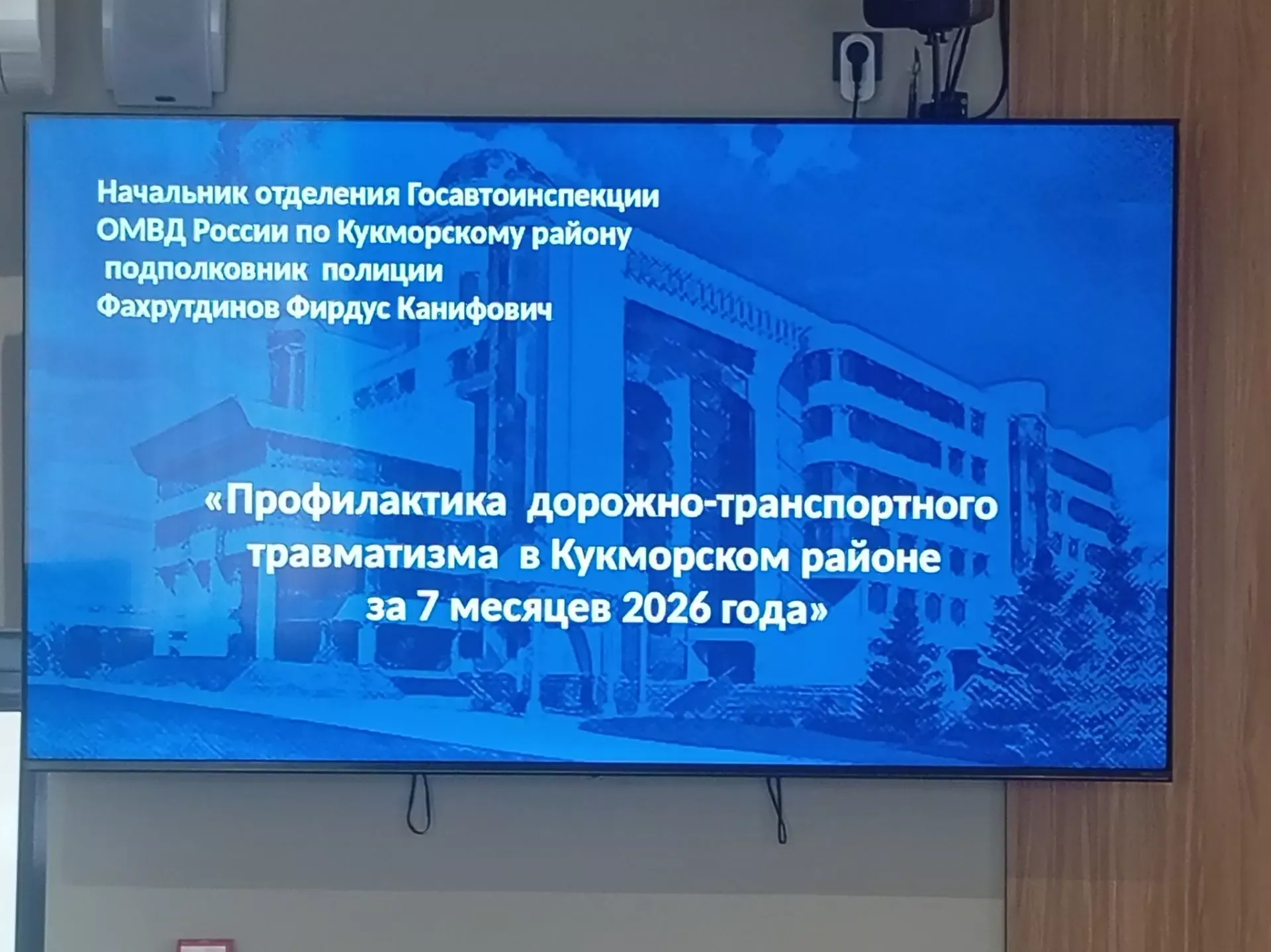 Начальник отделения Госавтоинспекции
ОМВД России по Кукморскому району
подполковник полиции
Фахрутдинов Фирдус Канифович

«Профилактика дорожно-транспортного травматизма в Кукморском районе за 7 месяцев 2026 года»